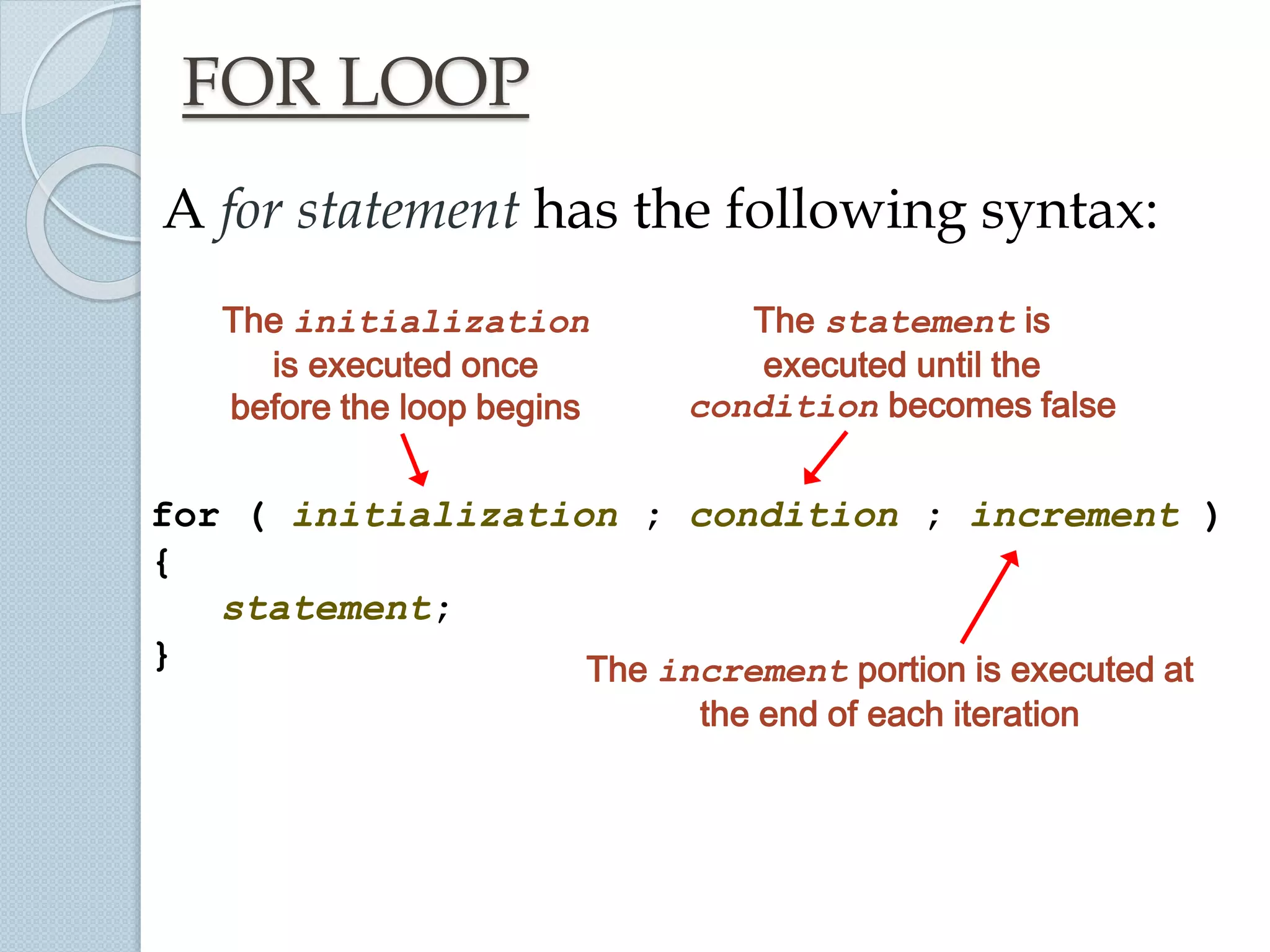 FOR LOOP

A for statement has the following syntax:

The initialization is executed once before the loop begins

The statement is executed until the condition becomes false

for ( initialization ; condition ; increment )
{
statement;
}

The increment portion is executed at the end of each iteration